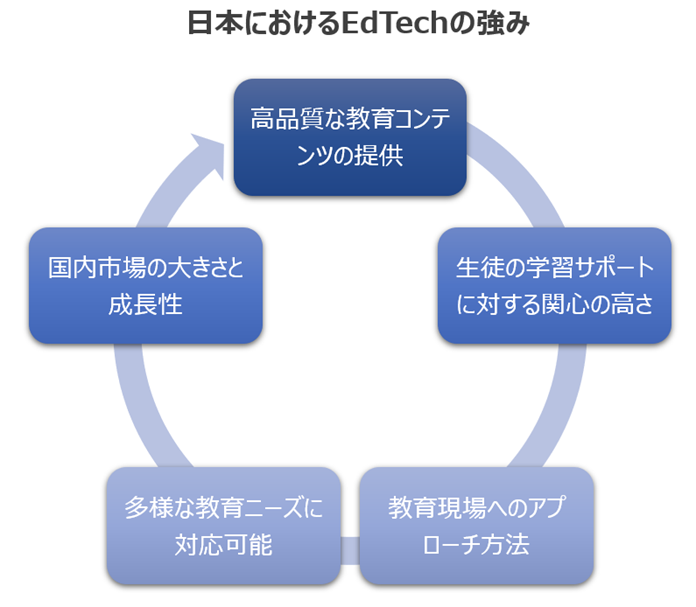 日本におけるEdTechの強み

高品質な教育コンテンツの提供

生徒の学習サポートに対する関心の高さ

教育現場へのアプローチ方法

多様な教育ニーズに対応可能

国内市場の大きさと成長性